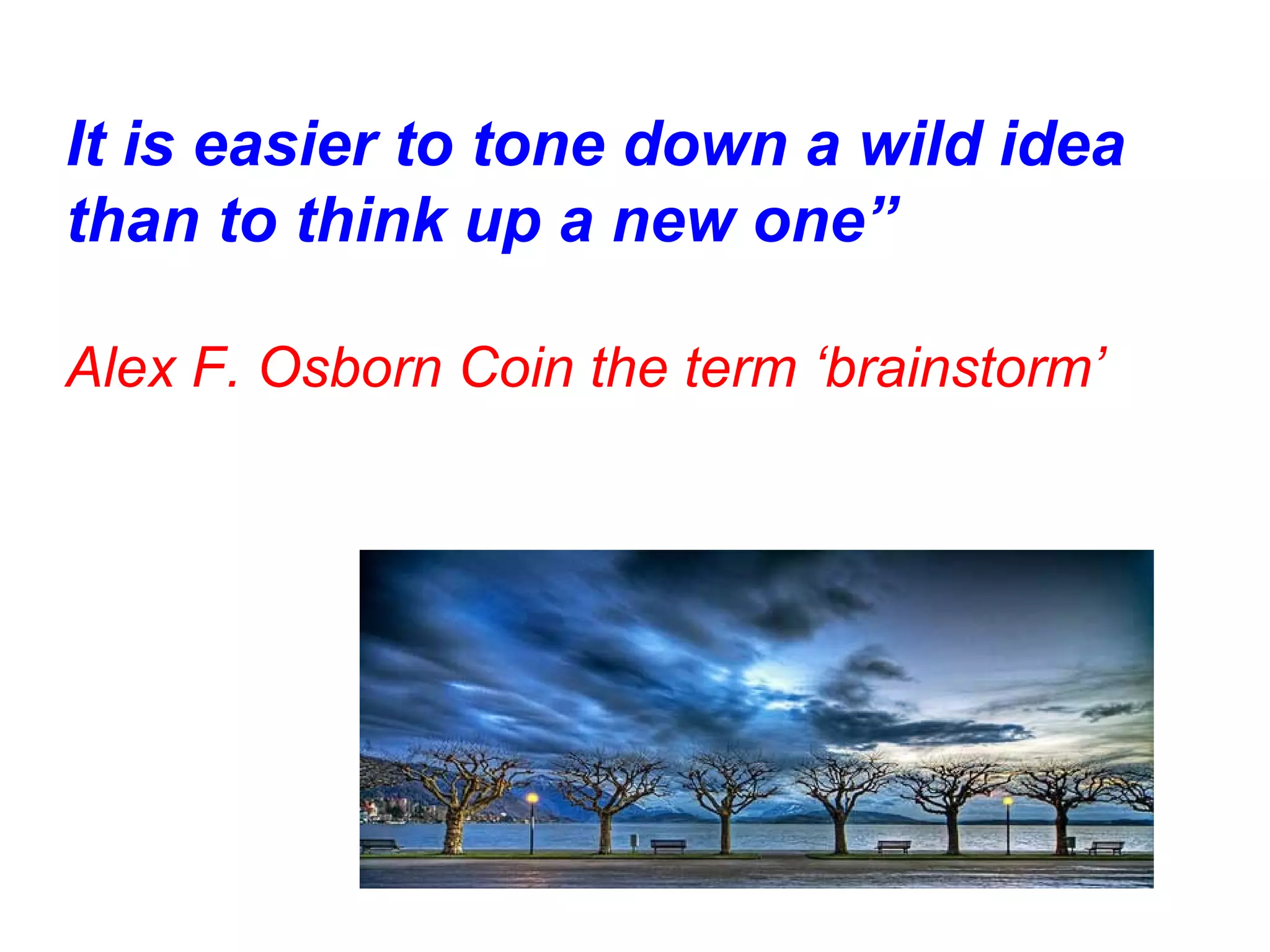 It is easier to tone down a wild idea than to think up a new one”

Alex F. Osborn Coin the term ‘brainstorm’